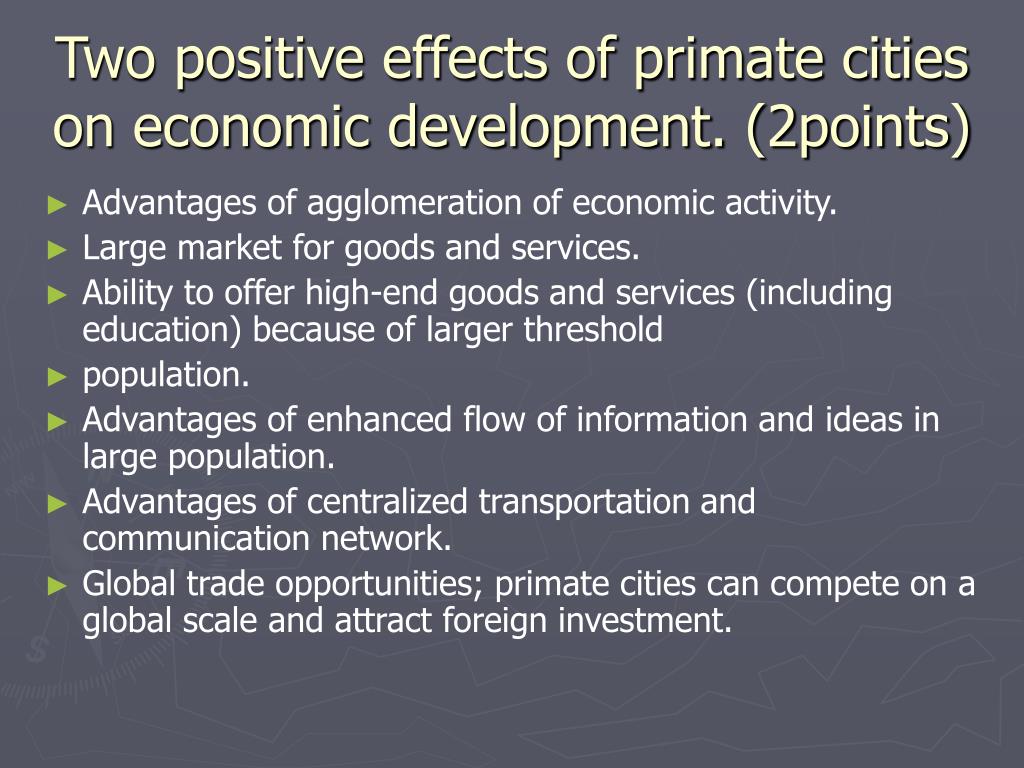 Two positive effects of primate cities on economic development. (2points)

► Advantages of agglomeration of economic activity.
► Large market for goods and services.
► Ability to offer high-end goods and services (including education) because of larger threshold
► population.
► Advantages of enhanced flow of information and ideas in large population.
► Advantages of centralized transportation and communication network.
► Global trade opportunities; primate cities can compete on a global scale and attract foreign investment.